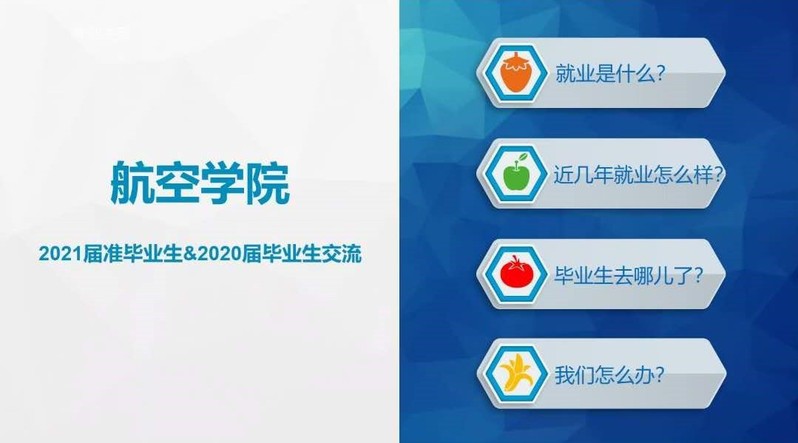 航空学院

2021届准毕业生&2020届毕业生交流

就业是什么?

近几年就业怎么样?

毕业生去哪儿了?

我们怎么办?